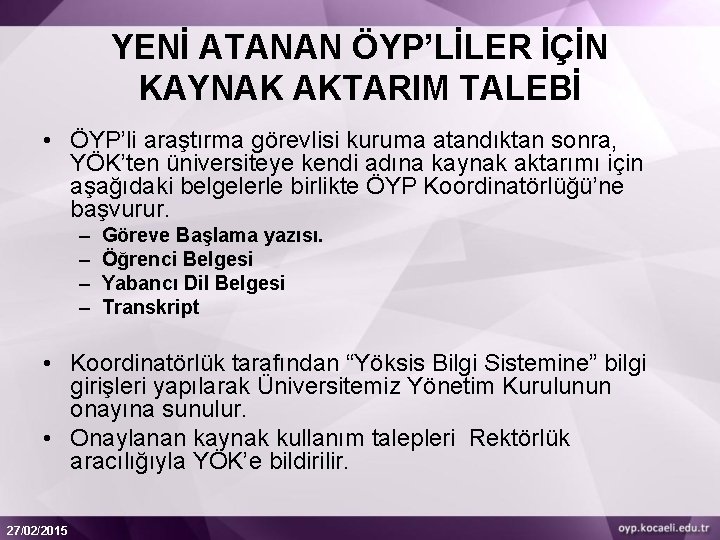 YENİ ATANAN ÖYP'LİLER İÇİN KAYNAK AKTARIM TALEBİ

• ÖYP'li araştırma görevlisi kuruma atandıktan sonra, YÖK'ten üniversiteye kendi adına kaynak aktarımı için aşağıdaki belgelerle birlikte ÖYP Koordinatörlüğü'ne başvurur.
– Göreve Başlama yazısı.
– Öğrenci Belgesi
– Yabancı Dil Belgesi
– Transkript

• Koordinatörlük tarafından "Yöksis Bilgi Sistemine" bilgi girişleri yapılarak Üniversitemiz Yönetim Kurulunun onayına sunulur.
• Onaylanan kaynak kullanım talepleri Rektörlük aracılığıyla YÖK'e bildirilir.

27/02/2015
oyp.kocaeli.edu.tr